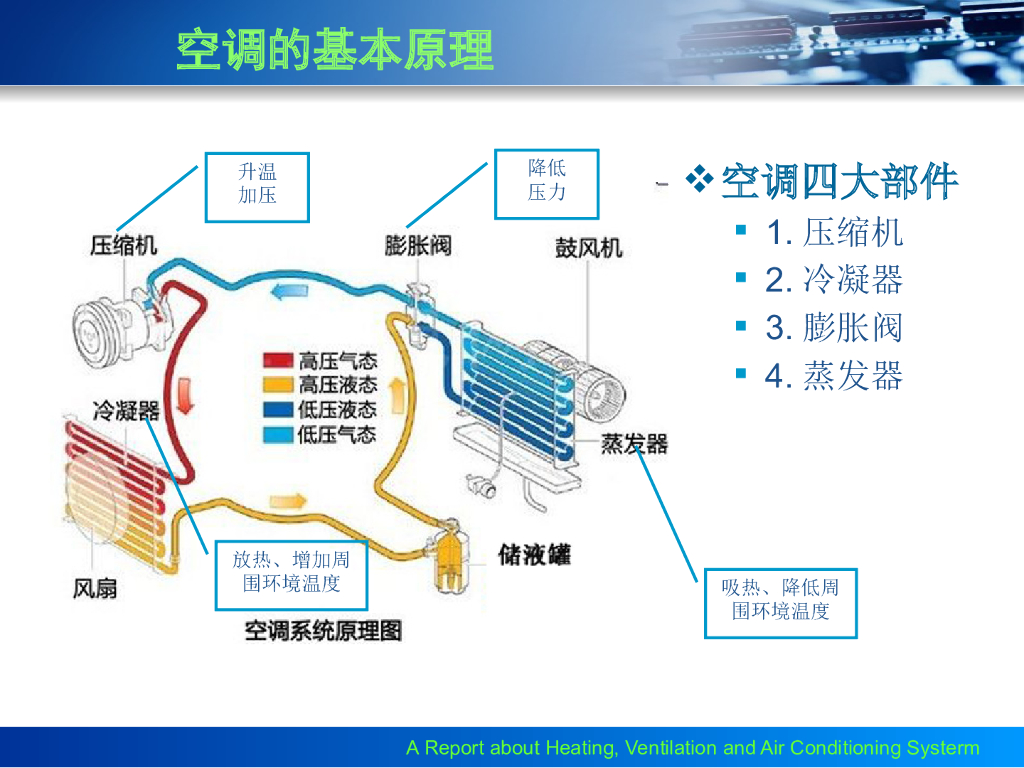 空调的基本原理

升温
加压

降低
压力

压缩机

膨胀阀

鼓风机

高压气态
高压液态
低压液态
低压气态

冷凝器

蒸发器

储液罐

风扇

放热、增加周围环境温度

吸热、降低周围环境温度

空调系统原理图

❖ 空调四大部件
▪ 1. 压缩机
▪ 2. 冷凝器
▪ 3. 膨胀阀
▪ 4. 蒸发器

A Report about Heating, Ventilation and Air Conditioning Systerm